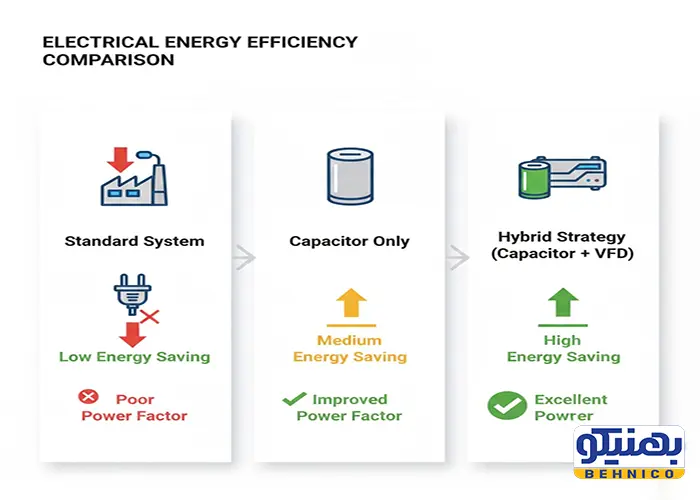 ELECTRICAL ENERGY EFFICIENCY COMPARISON

Standard System

Low Energy Saving

Poor Power Factor

Capacitor Only

Medium Energy Saving

Improved Power Factor

Hybrid Strategy (Capacitor + VFD)

High Energy Saving

Excellent Powrer

بهنیکو
BEHNICO